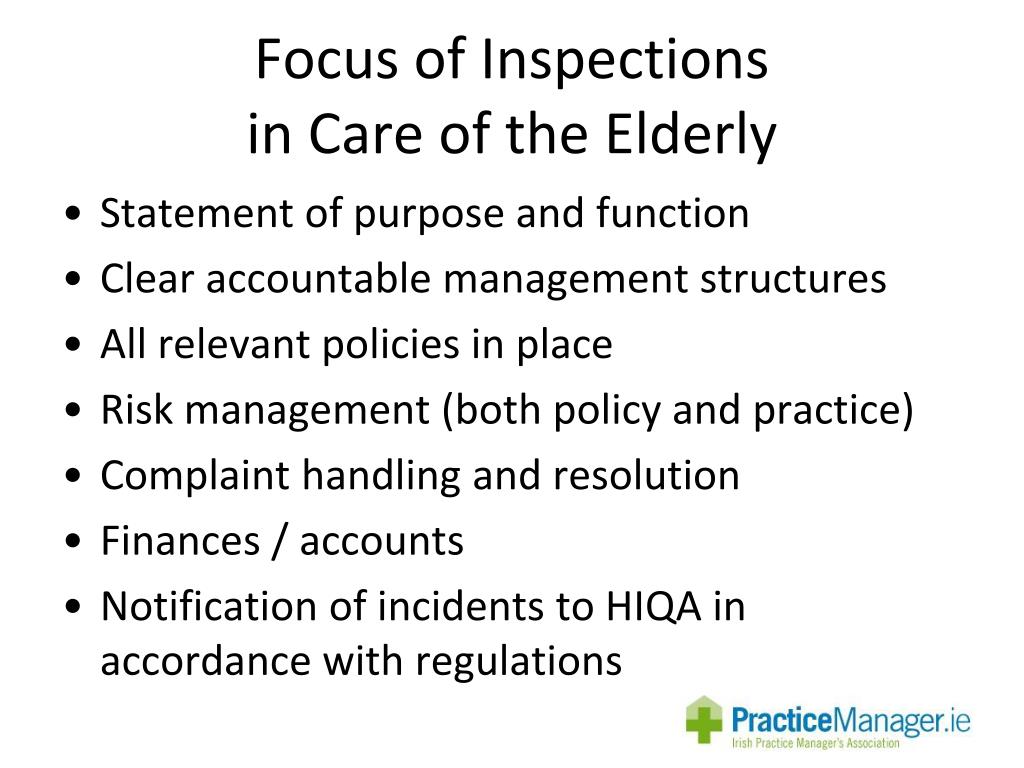 Focus of Inspections
in Care of the Elderly

• Statement of purpose and function
• Clear accountable management structures
• All relevant policies in place
• Risk management (both policy and practice)
• Complaint handling and resolution
• Finances / accounts
• Notification of incidents to HIQA in accordance with regulations

PracticeManager.ie
Irish Practice Manager's Association